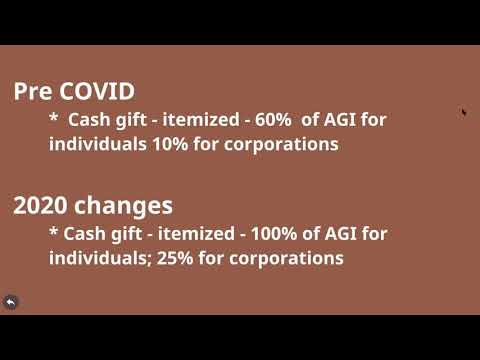 Pre COVID

* Cash gift - itemized - 60% of AGI for individuals 10% for corporations

2020 changes

* Cash gift - itemized - 100% of AGI for individuals; 25% for corporations